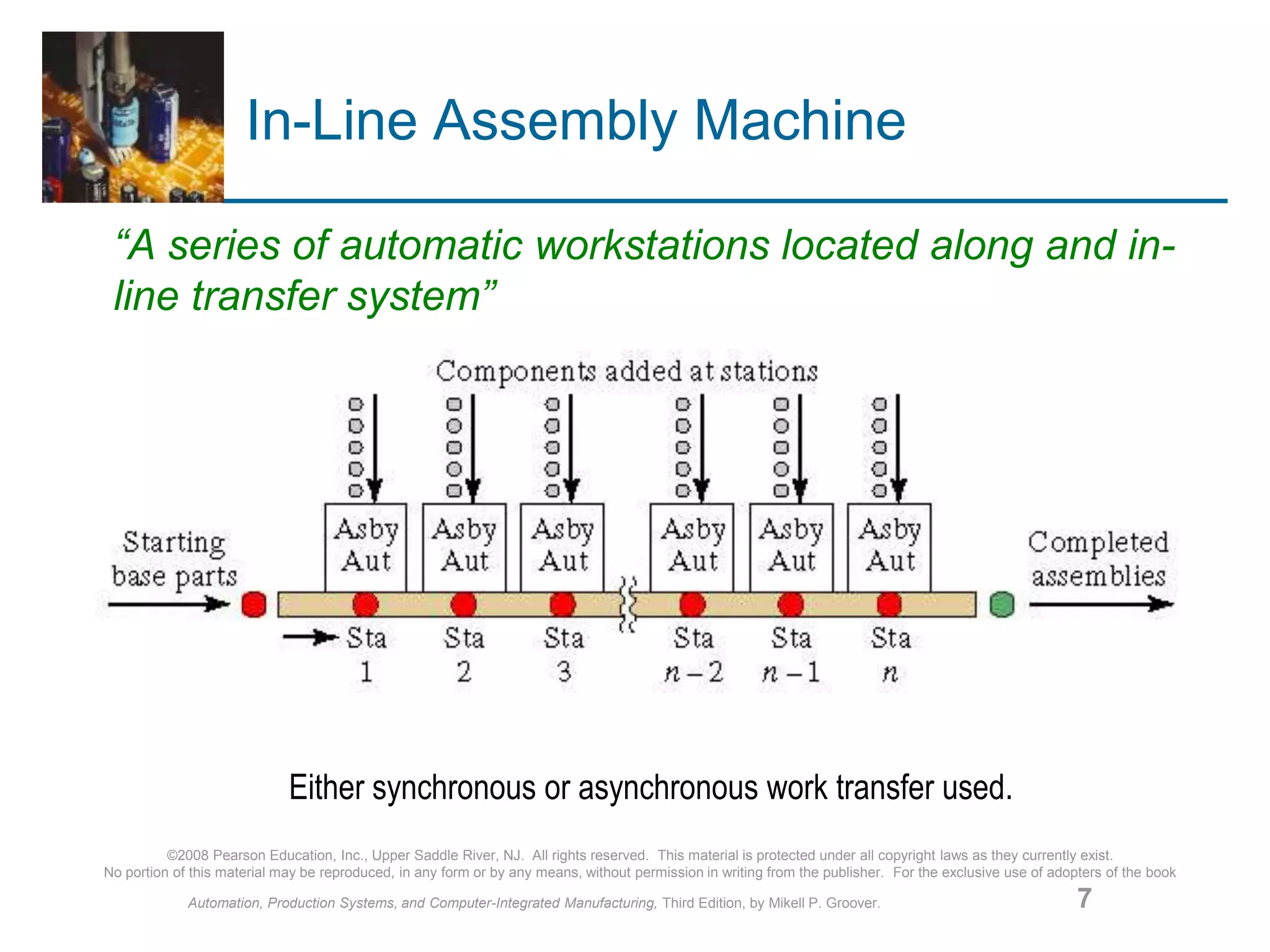 In-Line Assembly Machine

“A series of automatic workstations located along and in-line transfer system”

Components added at stations

Starting base parts

Asby Aut

Asby Aut

Asby Aut

Asby Aut

Asby Aut

Asby Aut

Completed assemblies

Sta 1

Sta 2

Sta 3

Sta $n-2$

Sta $n-1$

Sta $n$

Either synchronous or asynchronous work transfer used.

©2008 Pearson Education, Inc., Upper Saddle River, NJ. All rights reserved. This material is protected under all copyright laws as they currently exist. No portion of this material may be reproduced, in any form or by any means, without permission in writing from the publisher. For the exclusive use of adopters of the book Automation, Production Systems, and Computer-Integrated Manufacturing, Third Edition, by Mikell P. Groover.

7